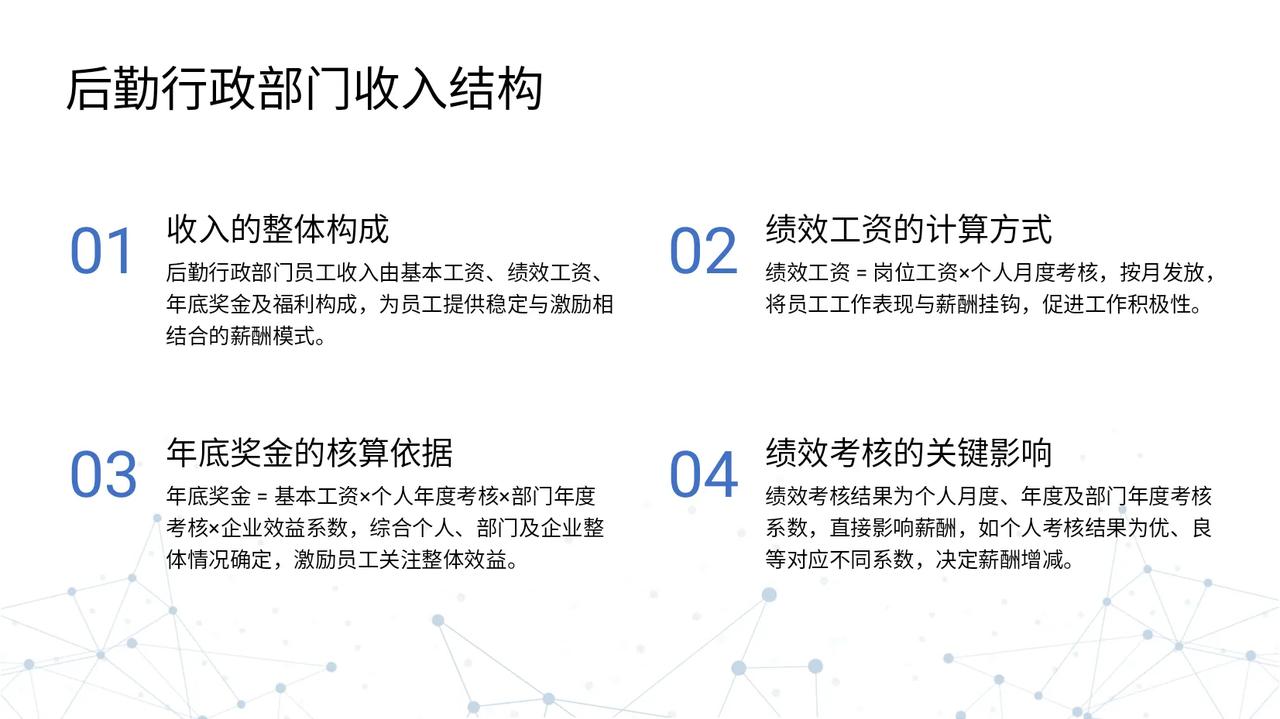 后勤行政部门收入结构

01

收入的整体构成

后勤行政部门员工收入由基本工资、绩效工资、年底奖金及福利构成，为员工提供稳定与激励相结合的薪酬模式。

02

绩效工资的计算方式

绩效工资 = 岗位工资×个人月度考核，按月发放，将员工工作表现与薪酬挂钩，促进工作积极性。

03

年底奖金的核算依据

年底奖金 = 基本工资×个人年度考核×部门年度考核×企业效益系数，综合个人、部门及企业整体情况确定，激励员工关注整体效益。

04

绩效考核的关键影响

绩效考核结果为个人月度、年度及部门年度考核系数，直接影响薪酬，如个人考核结果为优、良等对应不同系数，决定薪酬增减。